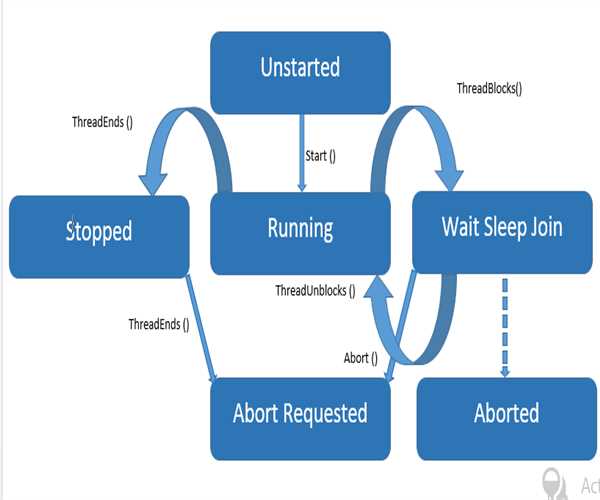 Unstarted

ThreadBlocks()

ThreadEnds ()

Start ()

Stopped

Running

Wait Sleep Join

ThreadUnblocks ()

ThreadEnds ()

Abort ()

Abort Requested

Aborted

Act